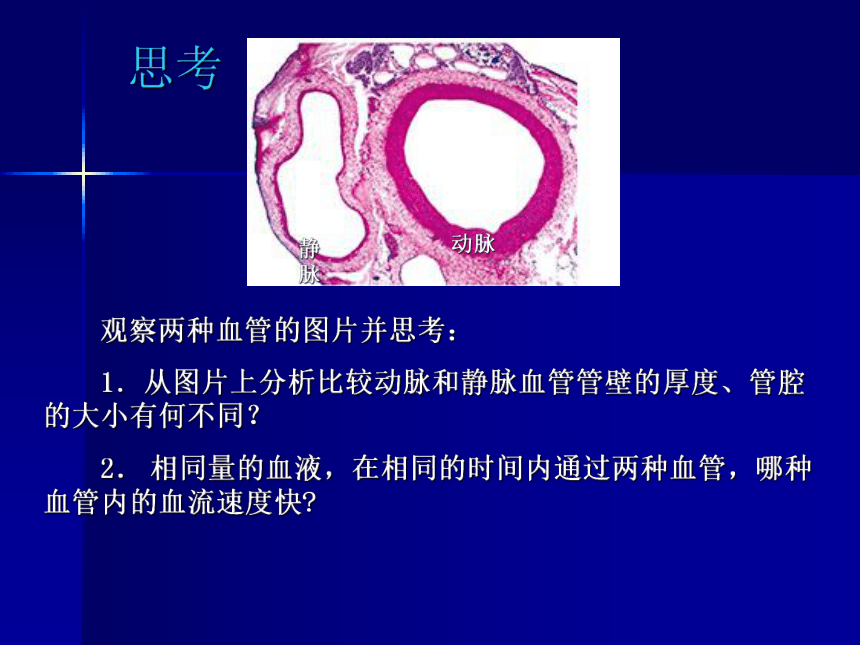 思考

静脉

动脉

观察两种血管的图片并思考：

1．从图片上分析比较动脉和静脉血管管壁的厚度、管腔的大小有何不同？

2． 相同量的血液，在相同的时间内通过两种血管，哪种血管内的血流速度快?